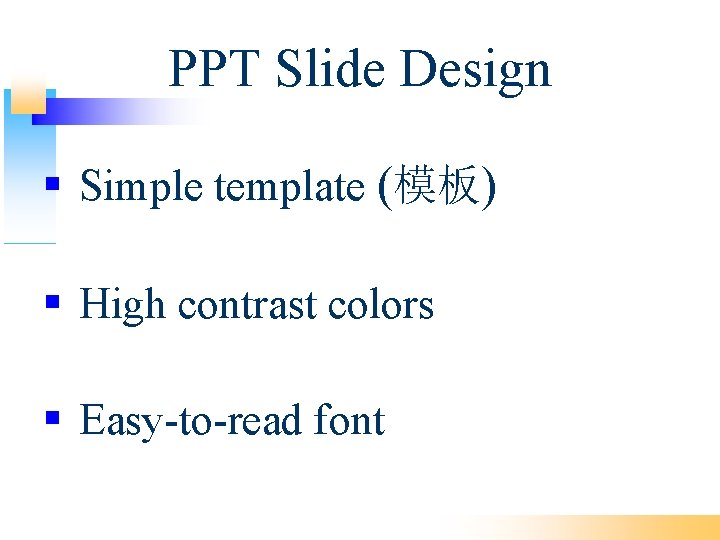 PPT Slide Design

▪ Simple template (模板)

▪ High contrast colors

▪ Easy-to-read font